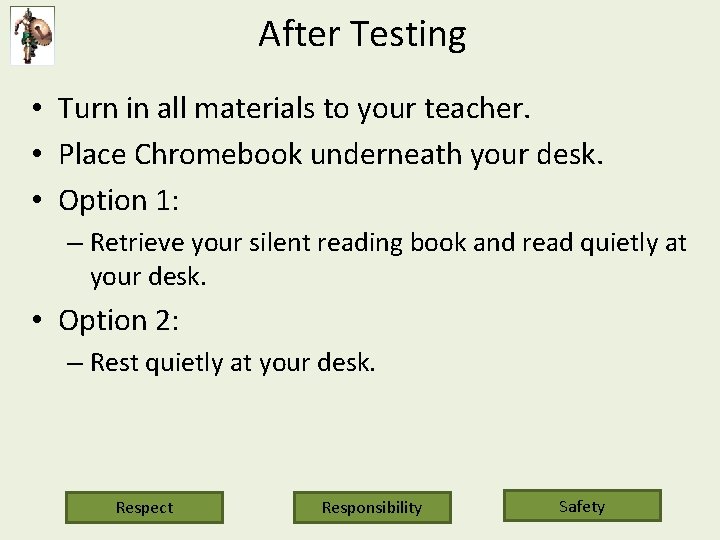 After Testing

• Turn in all materials to your teacher.
• Place Chromebook underneath your desk.
• Option 1:
– Retrieve your silent reading book and read quietly at your desk.
• Option 2:
– Rest quietly at your desk.

Respect

Responsibility

Safety